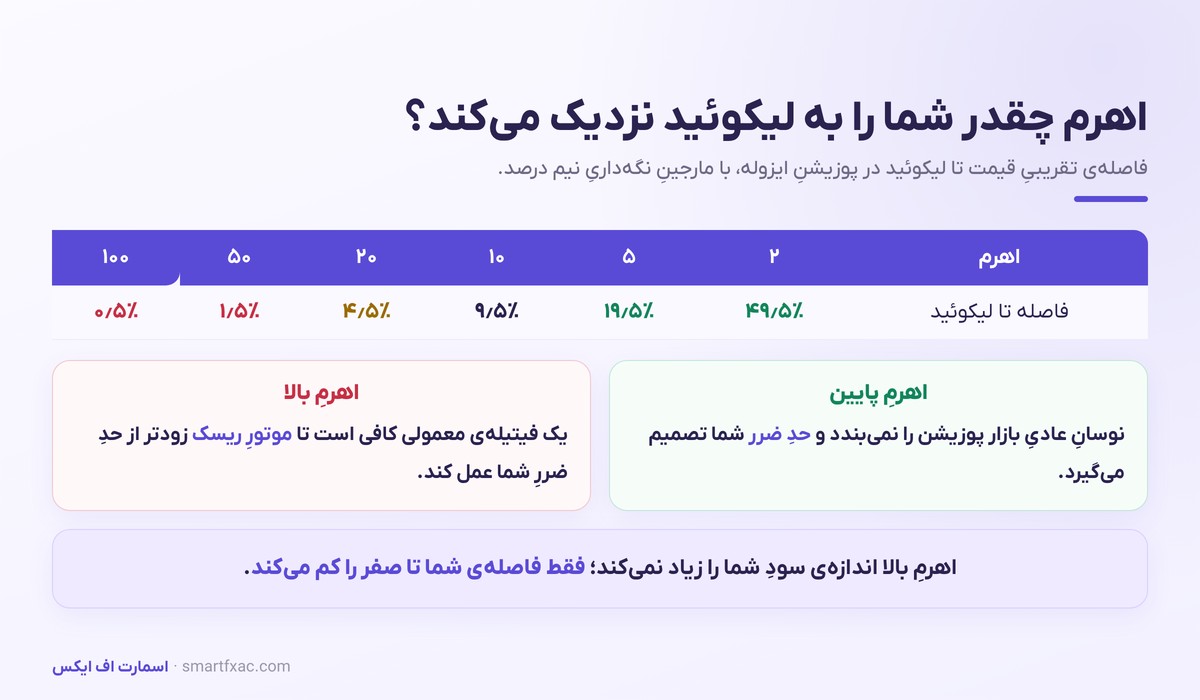 اهرم چقدر شما را به لیکوئید نزدیک می‌کند؟

فاصله‌ی تقریبیِ قیمت تا لیکوئید در پوزیشنِ ایزوله، با مارجینِ نگه‌داریِ نیم درصد.

| اهرم | ۲ | ۵ | ۱۰ | ۲۰ | ۵۰ | ۱۰۰ |
|---|---|---|---|---|---|---|
| فاصله تا لیکوئید | ۴۹/۵٪ | ۱۹/۵٪ | ۹/۵٪ | ۴/۵٪ | ۱/۵٪ | ۰/۵٪ |

اهرمِ پایین

نوسانِ عادیِ بازار پوزیشن را نمی‌بندد و حدِ ضرر شما تصمیم می‌گیرد.

اهرمِ بالا

یک فیتیله‌ی معمولی کافی است تا موتورِ ریسک زودتر از حدِ ضررِ شما عمل کند.

اهرمِ بالا اندازه‌ی سودِ شما را زیاد نمی‌کند؛ فقط فاصله‌ی شما تا صفر را کم می‌کند.

اسمارت اف ایکس · smartfxac.com